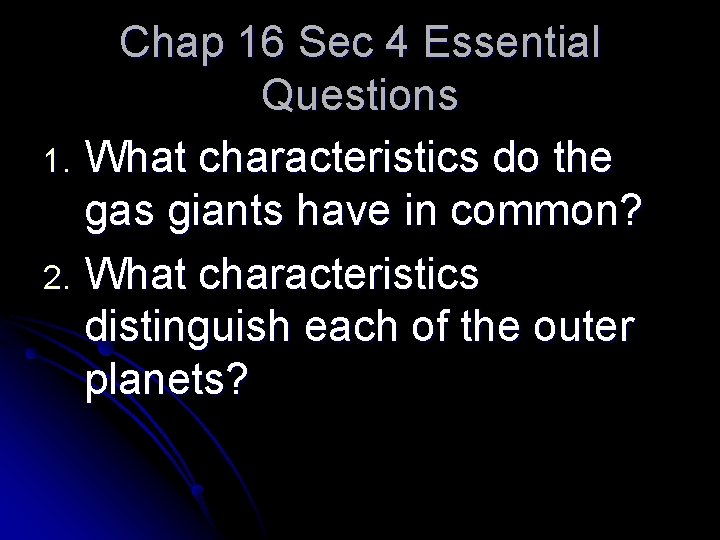 Chap 16 Sec 4 Essential Questions

1. What characteristics do the gas giants have in common?
2. What characteristics distinguish each of the outer planets?